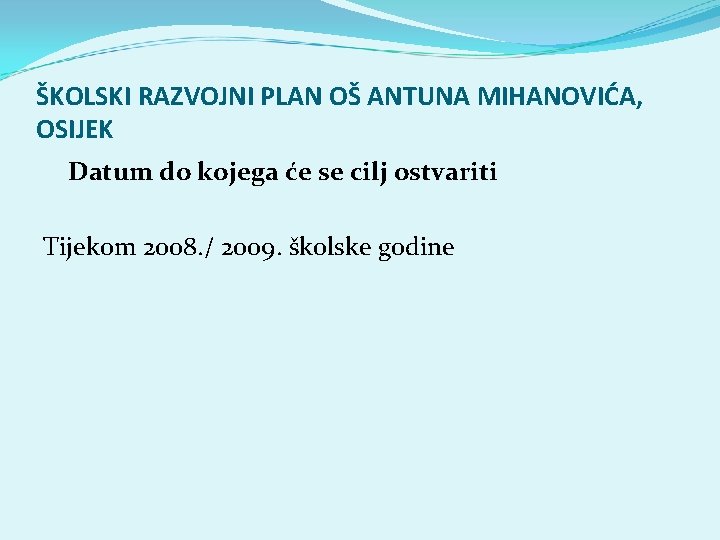 ŠKOLSKI RAZVOJNI PLAN OŠ ANTUNA MIHANOVIĆA, OSIJEK

Datum do kojega će se cilj ostvariti

Tijekom 2008./ 2009. školske godine